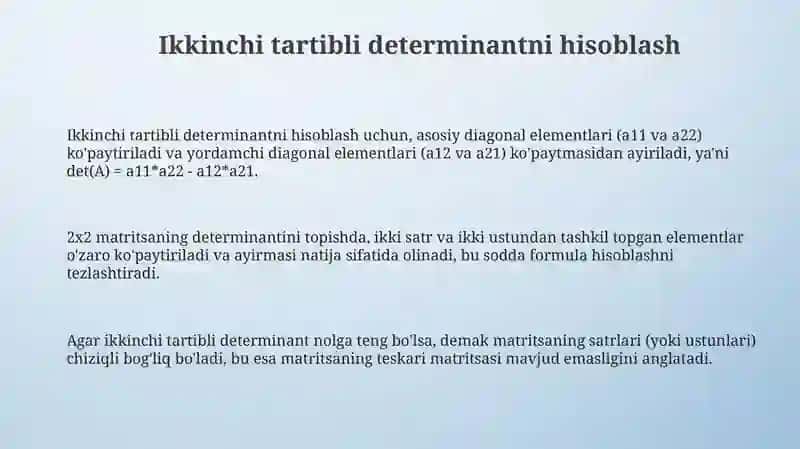 Ikkinchi tartibli determinantni hisoblash

Ikkinchi tartibli determinantni hisoblash uchun, asosiy diagonal elementlari (a11 va a22) ko'paytiriladi va yordamchi diagonal elementlari (a12 va a21) ko'paytmasidan ayiriladi, ya'ni det(A) = a11*a22 - a12*a21.

2x2 matritsaning determinantini topishda, ikki satr va ikki ustundan tashkil topgan elementlar o'zaro ko'paytiriladi va ayirmasi natija sifatida olinadi, bu sodda formula hisoblashni tezlashtiradi.

Agar ikkinchi tartibli determinant nolga teng bo'lsa, demak matritsaning satrlari (yoki ustunlari) chiziqli bog'liq bo'ladi, bu esa matritsaning teskari matritsasi mavjud emasligini anglatadi.